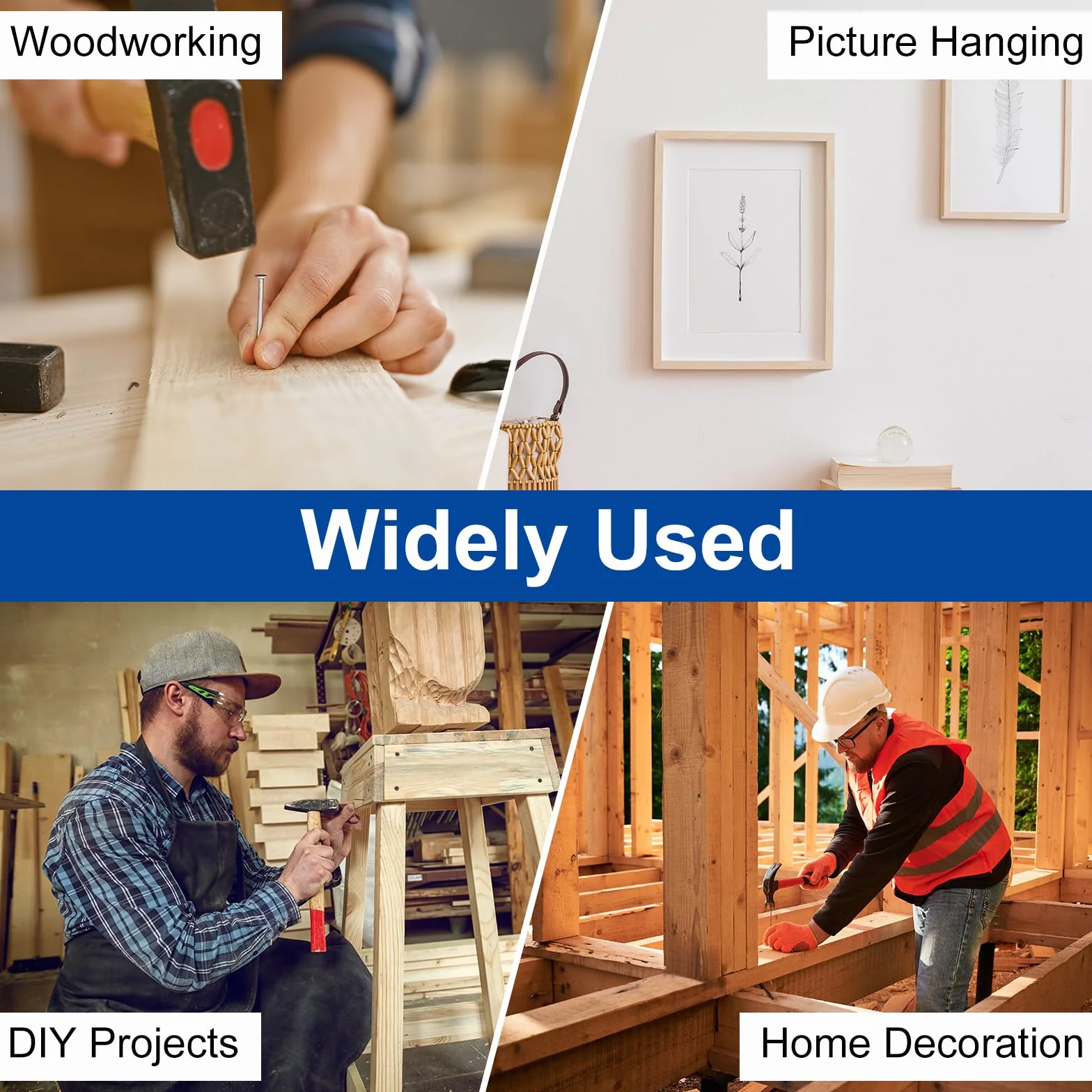 Woodworking

Picture Hanging

Widely Used

DIY Projects

Home Decoration